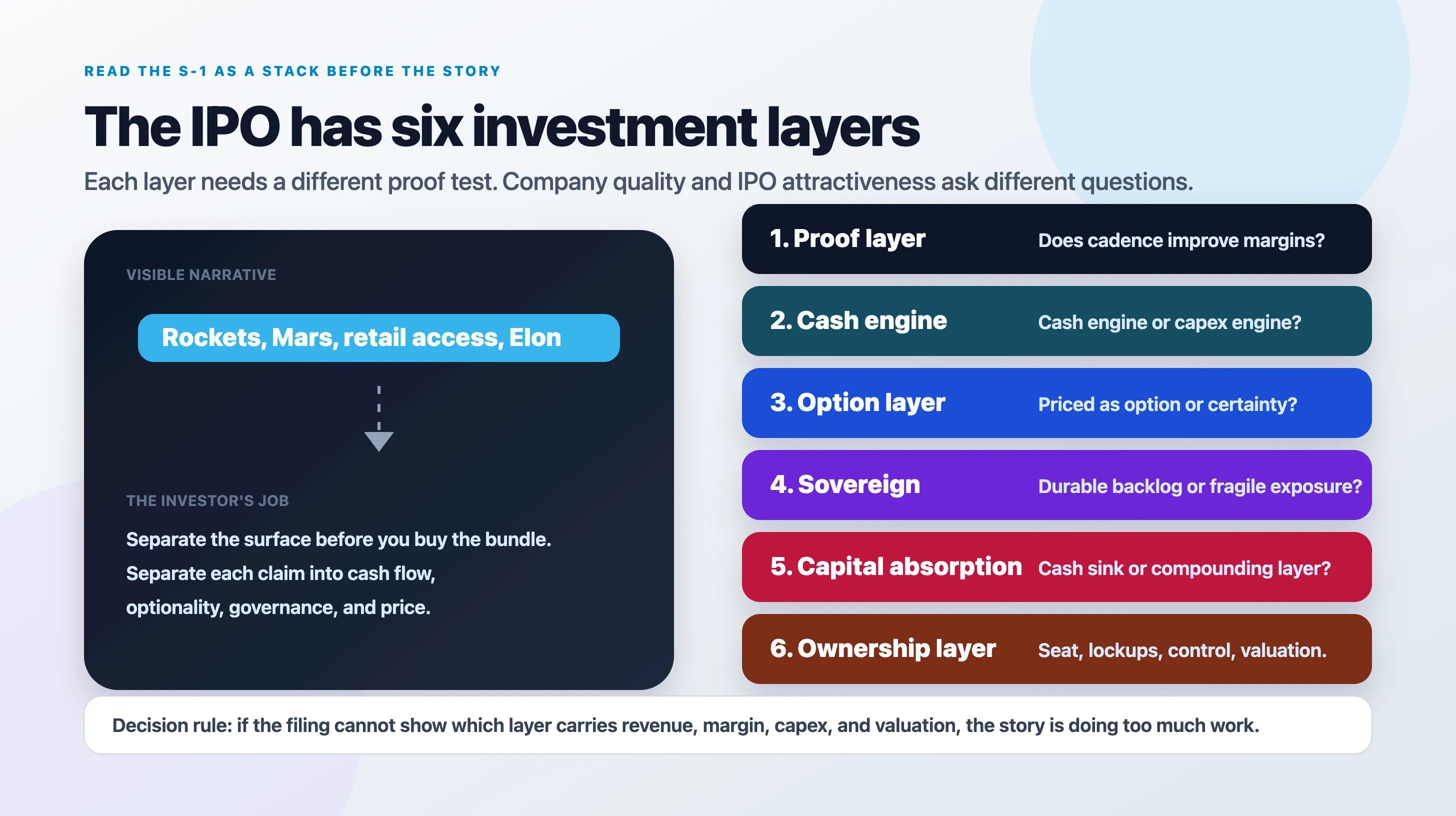 READ THE S-1 AS A STACK BEFORE THE STORY

The IPO has six investment layers

Each layer needs a different proof test. Company quality and IPO attractiveness ask different questions.

VISIBLE NARRATIVE

Rockets, Mars, retail access, Elon

THE INVESTOR'S JOB

Separate the surface before you buy the bundle. Separate each claim into cash flow, optionality, governance, and price.

1. Proof layer
Does cadence improve margins?

2. Cash engine
Cash engine or capex engine?

3. Option layer
Priced as option or certainty?

4. Sovereign
Durable backlog or fragile exposure?

5. Capital absorption
Cash sink or compounding layer?

6. Ownership layer
Seat, lockups, control, valuation.

Decision rule: if the filing cannot show which layer carries revenue, margin, capex, and valuation, the story is doing too much work.